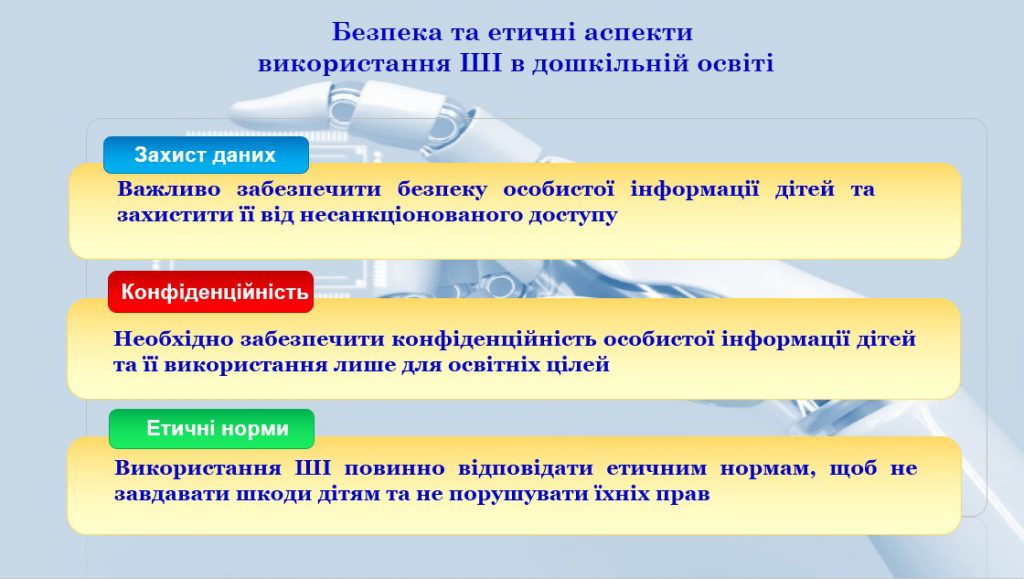 Безпека та етичні аспекти використання ШІ в дошкільній освіті

Захист даних

Важливо забезпечити безпеку особистої інформації дітей та захистити її від несанкціонованого доступу

Конфіденційність

Необхідно забезпечити конфіденційність особистої інформації дітей та її використання лише для освітніх цілей

Етичні норми

Використання ШІ повинно відповідати етичним нормам, щоб не завдавати шкоди дітям та не порушувати їхніх прав